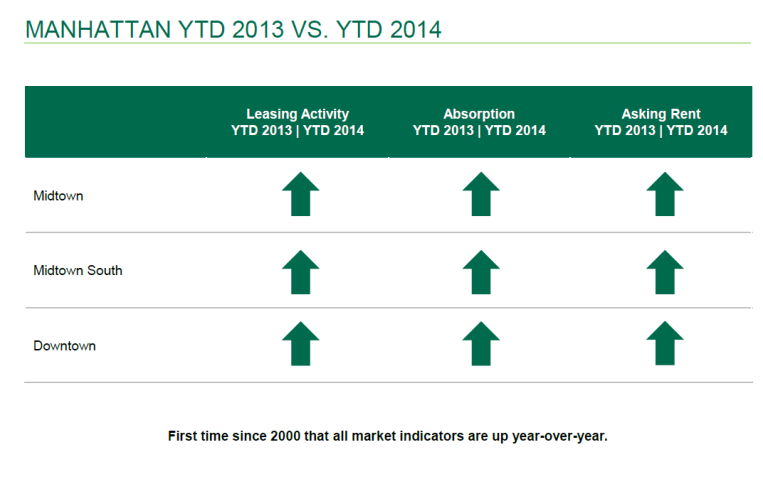 MANHATTAN YTD 2013 VS. YTD 2014

| | Leasing Activity YTD 2013 \| YTD 2014 | Absorption YTD 2013 \| YTD 2014 | Asking Rent YTD 2013 \| YTD 2014 |
|---|---|---|---|
| Midtown | | | |
| Midtown South | | | |
| Downtown | | | |

First time since 2000 that all market indicators are up year-over-year.